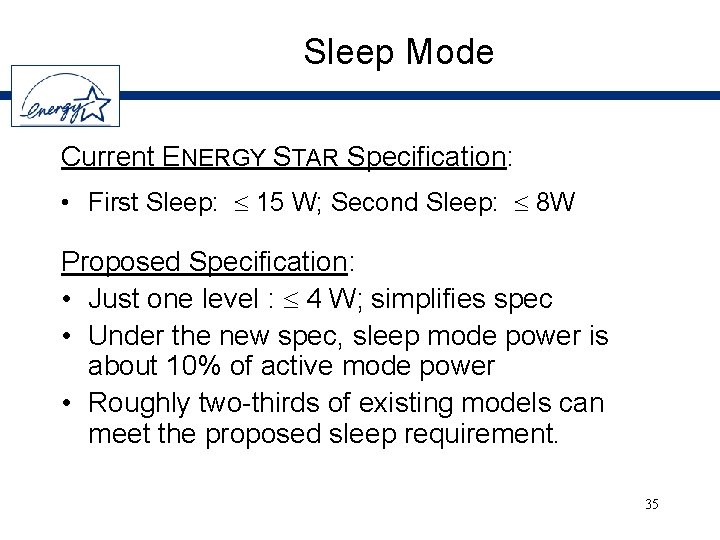 Sleep Mode

energy

Current ENERGY STAR Specification:

• First Sleep: $\leq$ 15 W; Second Sleep: $\leq$ 8W

Proposed Specification:

• Just one level : $\leq$ 4 W; simplifies spec
• Under the new spec, sleep mode power is about 10% of active mode power
• Roughly two-thirds of existing models can meet the proposed sleep requirement.

35